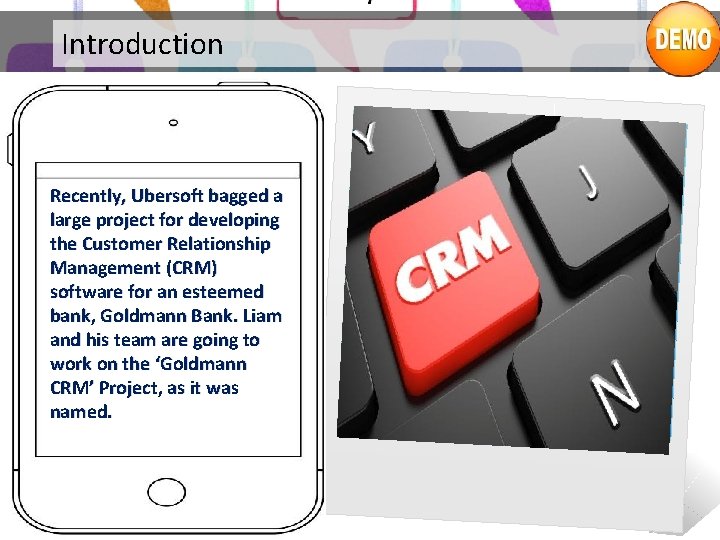 Introduction

DEMO

Recently, Ubersoft bagged a large project for developing the Customer Relationship Management (CRM) software for an esteemed bank, Goldmann Bank. Liam and his team are going to work on the 'Goldmann CRM' Project, as it was named.

Y

J

CRM

N